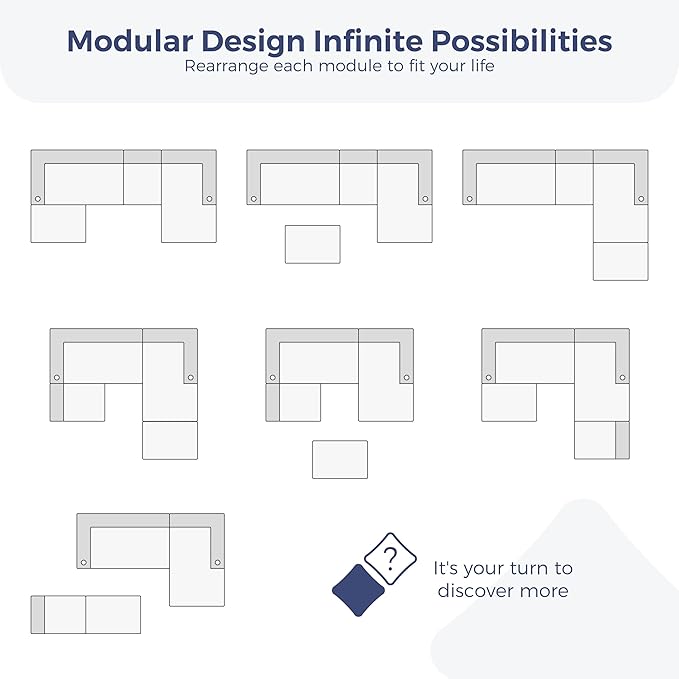 Modular Design Infinite Possibilities
Rearrange each module to fit your life

?

It's your turn to discover more